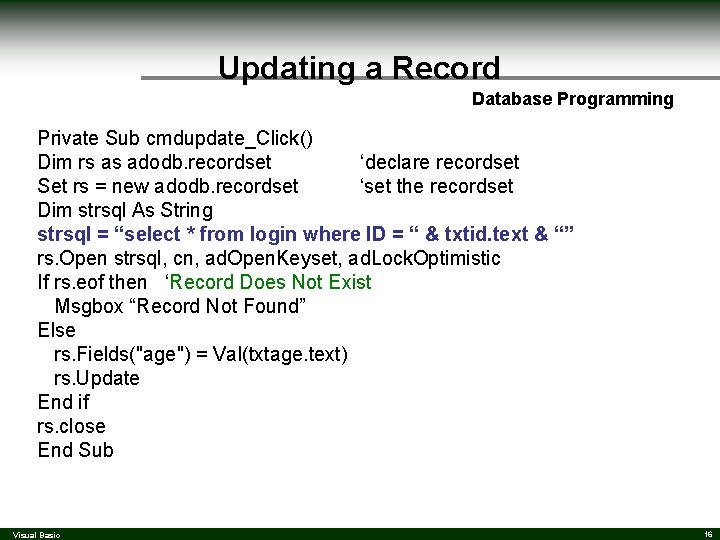 Updating a Record

Database Programming

Private Sub cmdupdate_Click()
Dim rs as adodb.recordset ‘declare recordset
Set rs = new adodb.recordset ‘set the recordset
Dim strsql As String
strsql = “select * from login where ID = “ & txtid.text & “”
rs.Open strsql, cn, adOpenKeyset, adLockOptimistic
If rs.eof then ‘Record Does Not Exist
Msgbox “Record Not Found”
Else
rs.Fields("age") = Val(txtage.text)
rs.Update
End if
rs.close
End Sub

Visual Basic

16